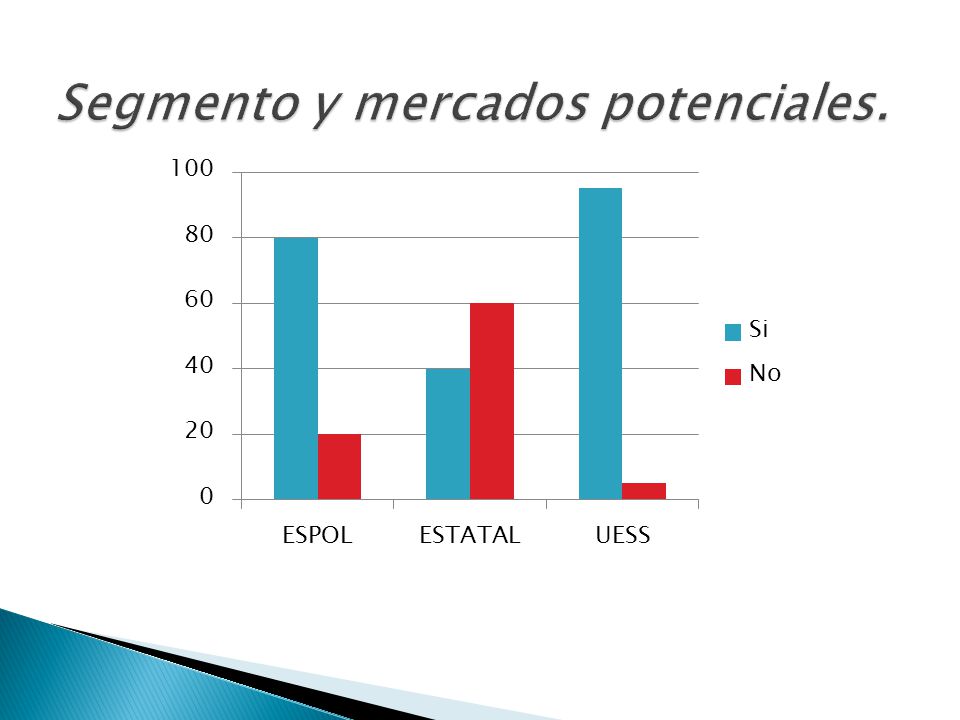 Segmento y mercados potenciales.

100
80
60
40
20
0

ESPOL
ESTATAL
UESS

Si
No